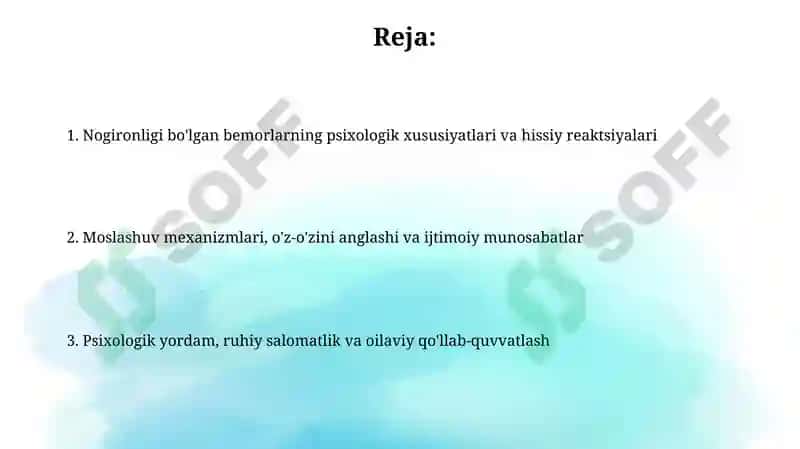 Reja:

1. Nogironligi bo'lgan bemorlarning psixologik xususiyatlari va hissiy reaktsiyalari

2. Moslashuv mexanizmlari, o'z-o'zini anglashi va ijtimoiy munosabatlar

3. Psixologik yordam, ruhiy salomatlik va oilaviy qo'llab-quvvatlash

SOFF

SOFF